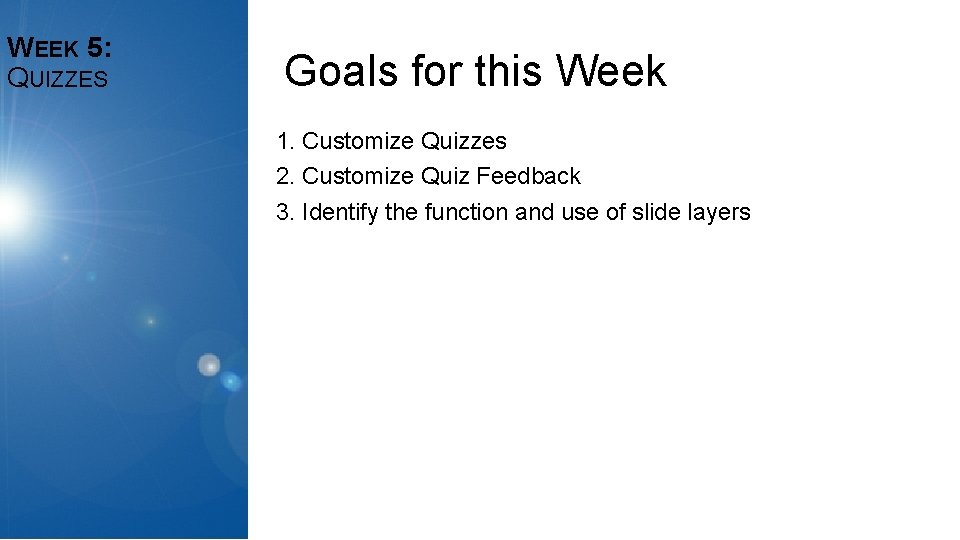 WEEK 5:
QUIZZES

Goals for this Week

1. Customize Quizzes
2. Customize Quiz Feedback
3. Identify the function and use of slide layers